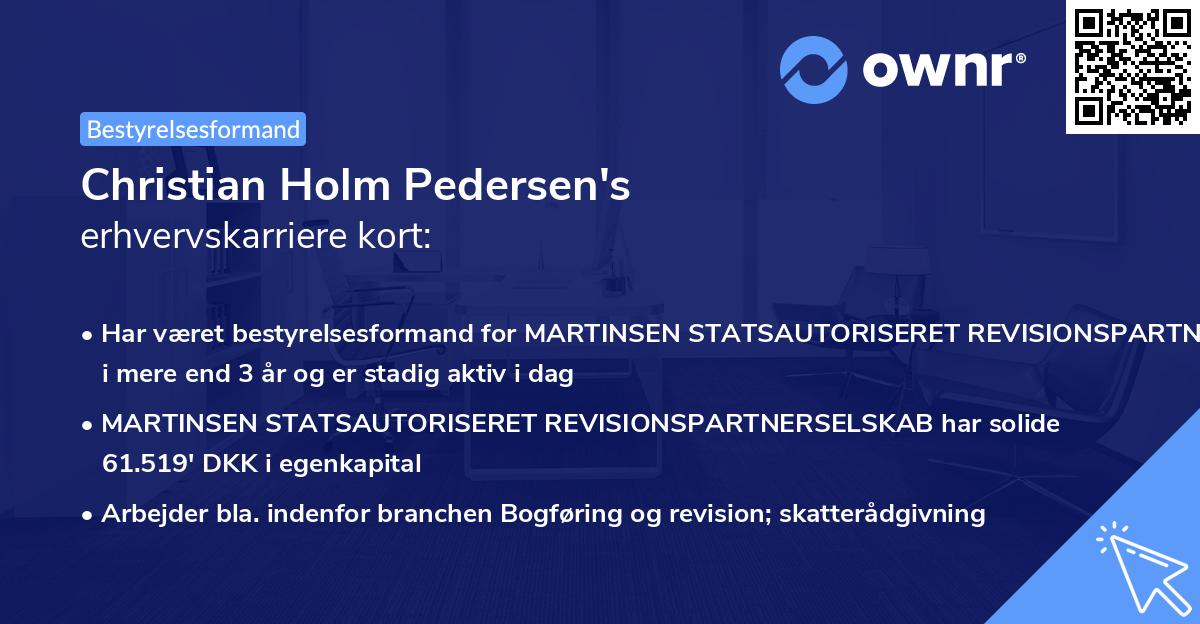 ownr®

Bestyrelsesformand

Christian Holm Pedersen's
erhvervskarriere kort:

• Har været bestyrelsesformand for MARTINSEN STATSAUTORISERET REVISIONSPARTN i mere end 3 år og er stadig aktiv i dag

• MARTINSEN STATSAUTORISERET REVISIONSPARTNERSELSKAB har solide 61.519' DKK i egenkapital

• Arbejder bla. indenfor branchen Bogføring og revision; skatterådgivning